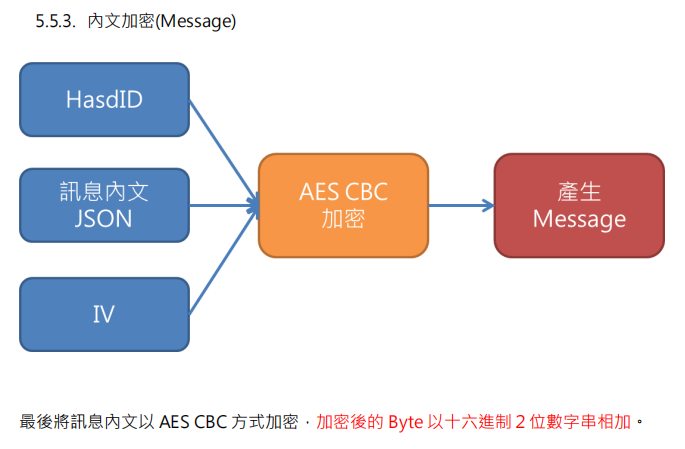 5.5.3. 內文加密(Message)

HasdID

訊息內文 JSON

IV

AES CBC 加密

產生 Message

最後將訊息內文以 AES CBC 方式加密，加密後的 Byte 以十六進制 2 位數字串相加。